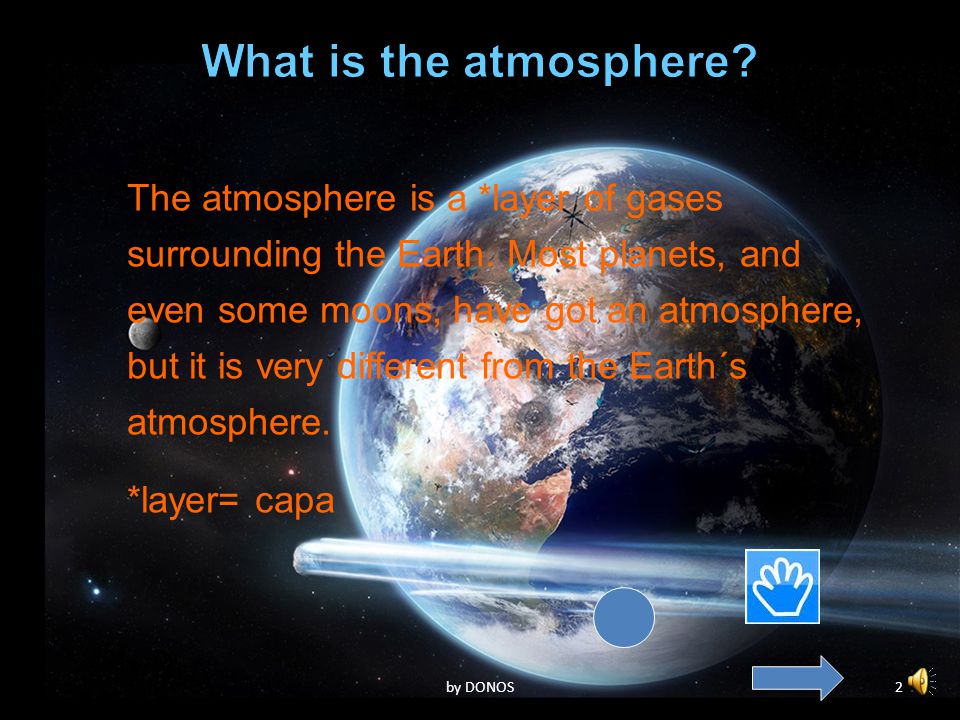 What is the atmosphere?

The atmosphere is a *layer of gases surrounding the Earth. Most planets, and even some moons, have got an atmosphere, but it is very different from the Earth´s atmosphere.

*layer= capa

by DONOS

2